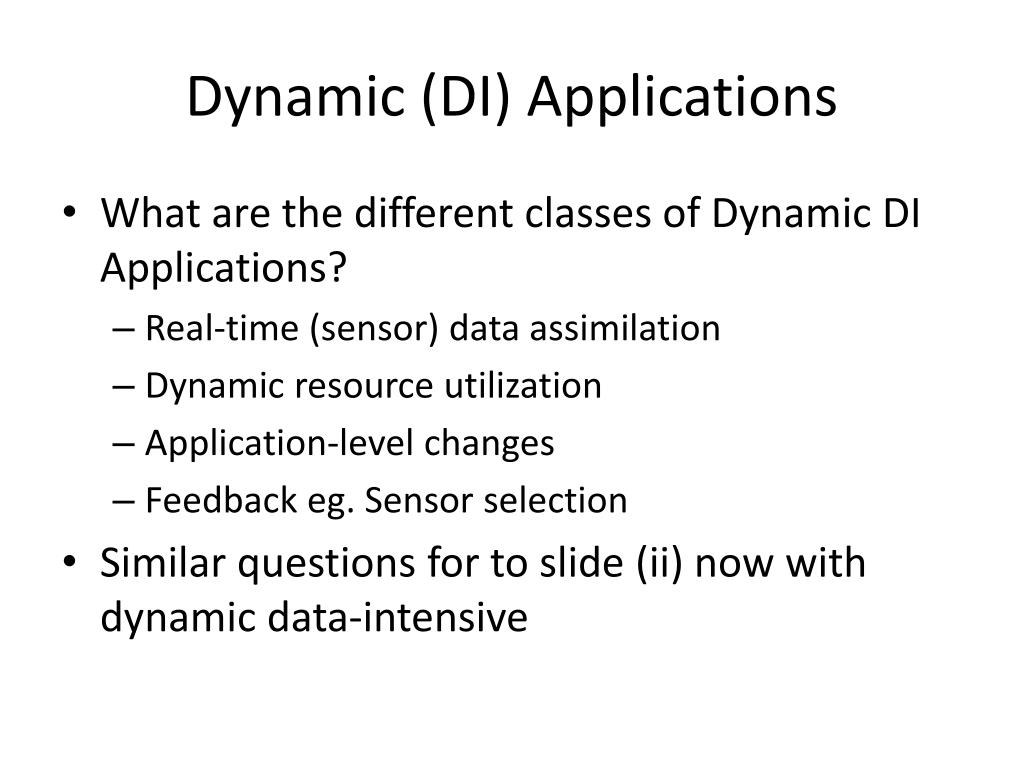 Dynamic (DI) Applications

• What are the different classes of Dynamic DI Applications?
– Real-time (sensor) data assimilation
– Dynamic resource utilization
– Application-level changes
– Feedback eg. Sensor selection

• Similar questions for to slide (ii) now with dynamic data-intensive